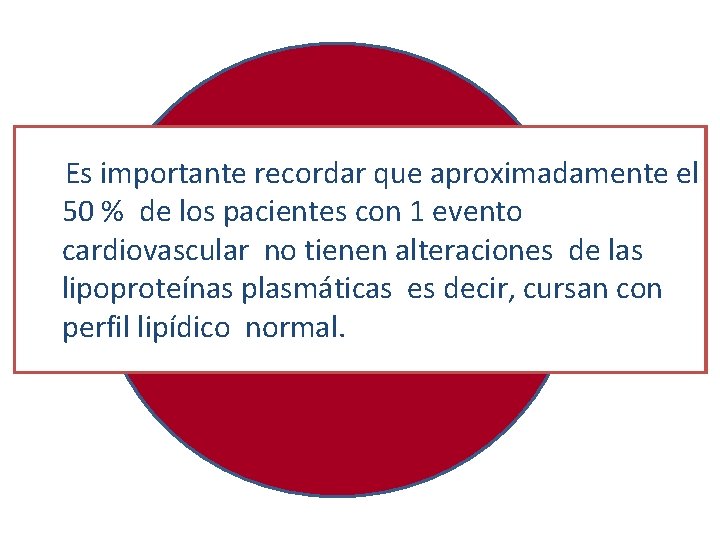 Es importante recordar que aproximadamente el 50 % de los pacientes con 1 evento cardiovascular no tienen alteraciones de las lipoproteínas plasmáticas es decir, cursan con perfil lipídico normal.